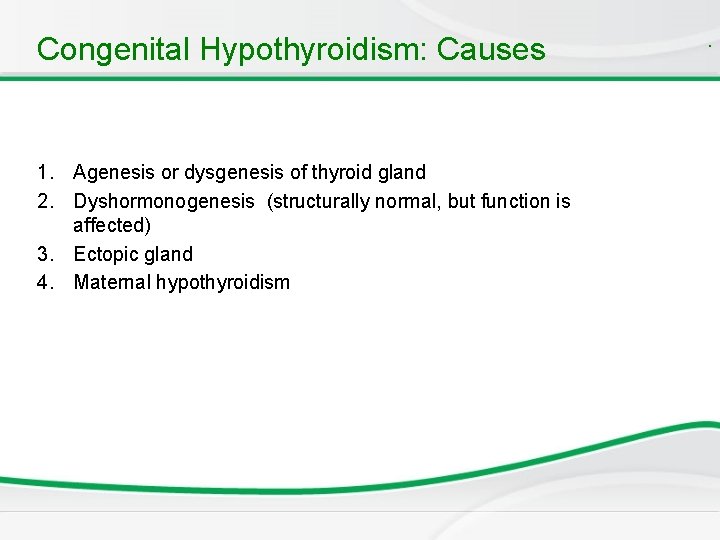 Congenital Hypothyroidism: Causes

1. Agenesis or dysgenesis of thyroid gland
2. Dyshormonogenesis (structurally normal, but function is affected)
3. Ectopic gland
4. Maternal hypothyroidism